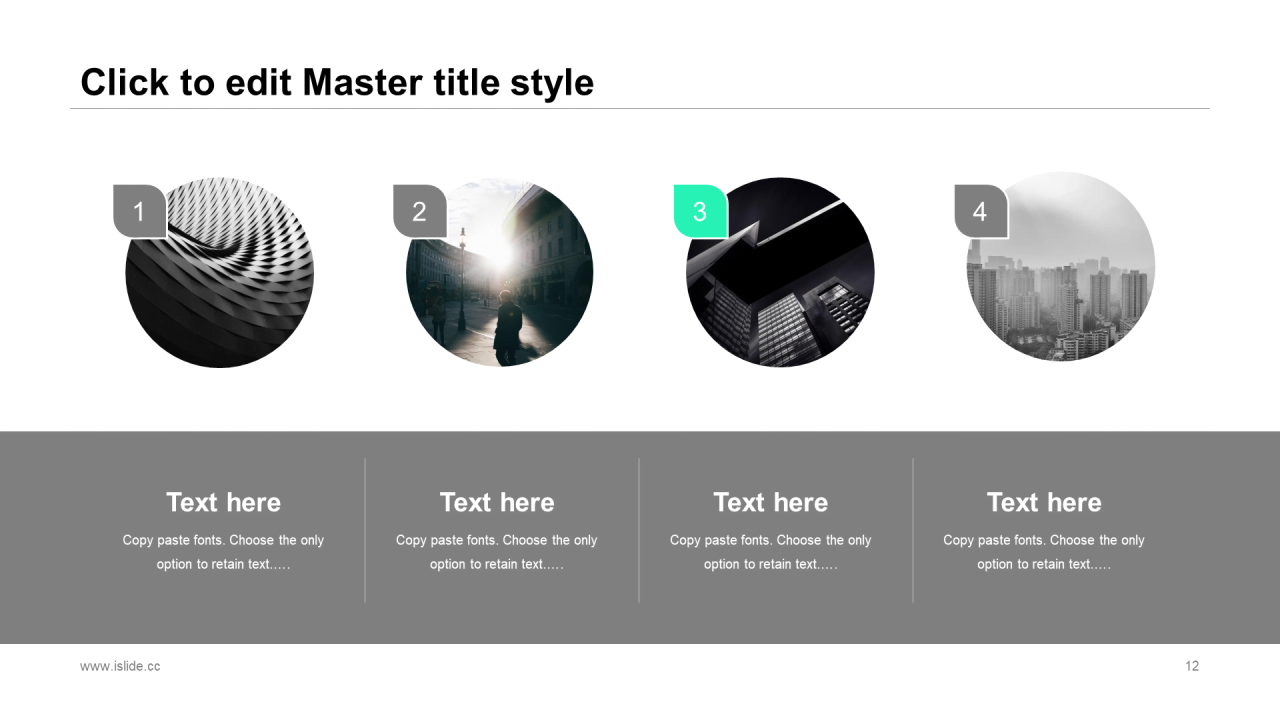 Click to edit Master title style

1

2

3

4

Text here

Copy paste fonts. Choose the only option to retain text.….

Text here

Copy paste fonts. Choose the only option to retain text.….

Text here

Copy paste fonts. Choose the only option to retain text.….

Text here

Copy paste fonts. Choose the only option to retain text.….

www.islide.cc

12